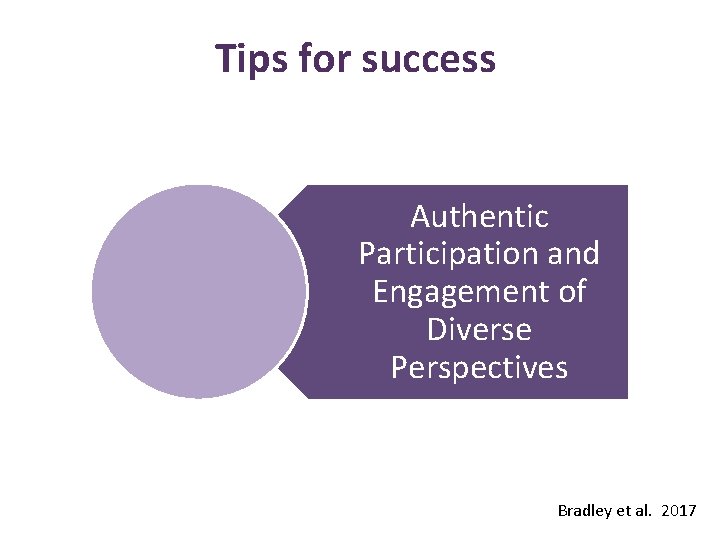 Tips for success

Authentic Participation and Engagement of Diverse Perspectives

Bradley et al. 2017